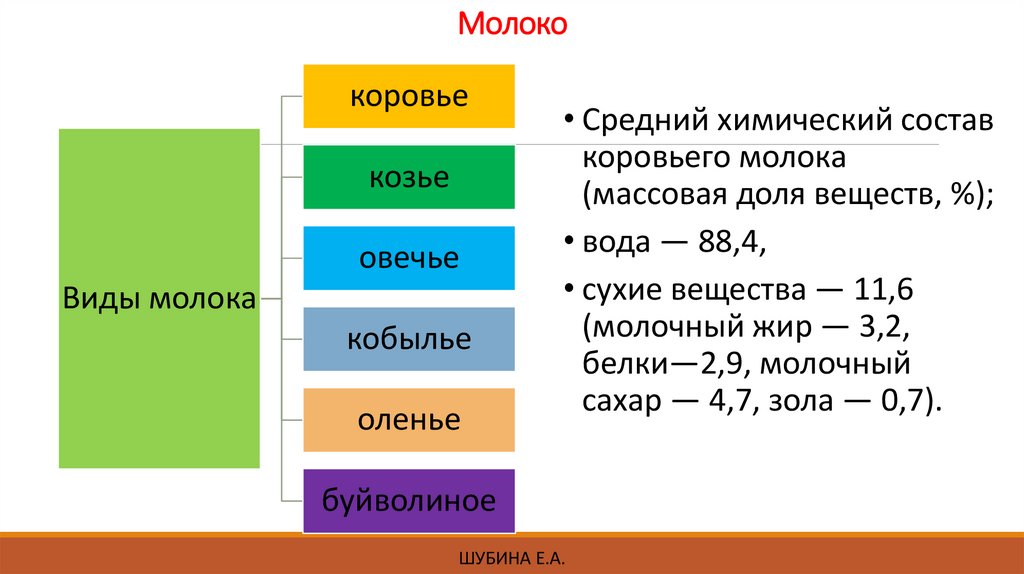 Молоко

Виды молока

коровье

козье

овечье

кобылье

оленье

буйволиное

• Средний химический состав коровьего молока (массовая доля веществ, %);

• вода — 88,4,

• сухие вещества — 11,6 (молочный жир — 3,2, белки—2,9, молочный сахар — 4,7, зола — 0,7).

ШУБИНА Е.А.